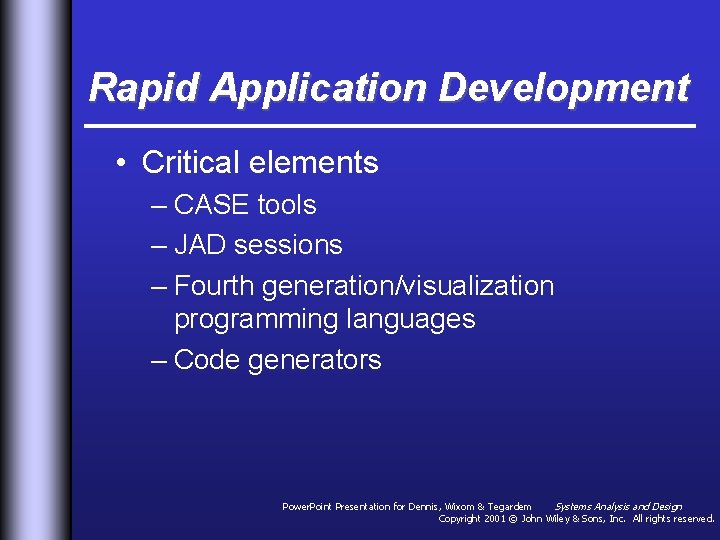 Rapid Application Development

• Critical elements
– CASE tools
– JAD sessions
– Fourth generation/visualization programming languages
– Code generators

PowerPoint Presentation for Dennis, Wixom & Tegardem Systems Analysis and Design
Copyright 2001 © John Wiley & Sons, Inc. All rights reserved.